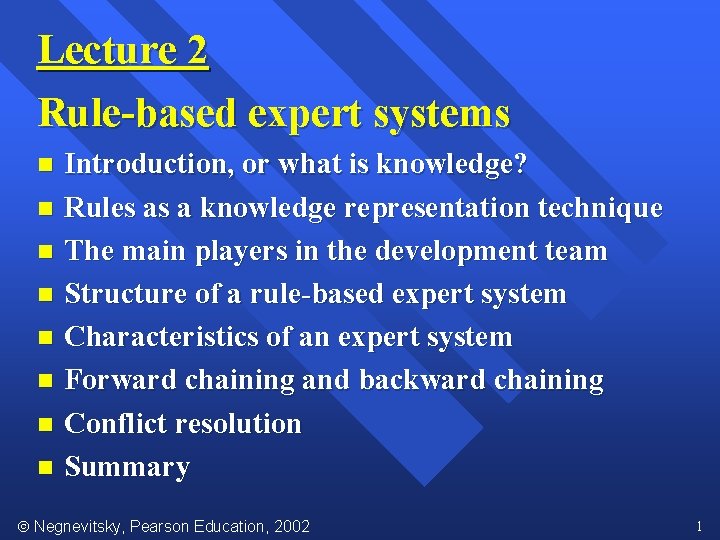 Lecture 2

Rule-based expert systems

- Introduction, or what is knowledge?
- Rules as a knowledge representation technique
- The main players in the development team
- Structure of a rule-based expert system
- Characteristics of an expert system
- Forward chaining and backward chaining
- Conflict resolution
- Summary

© Negnevitsky, Pearson Education, 2002

1